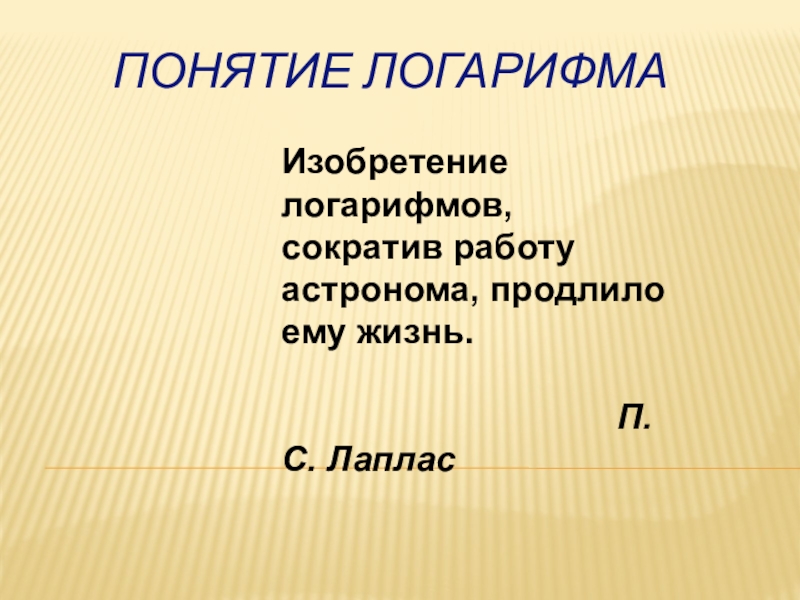 ПОНЯТИЕ ЛОГАРИФМА

Изобретение логарифмов, сократив работу астронома, продлило ему жизнь.

П. С. Лаплас